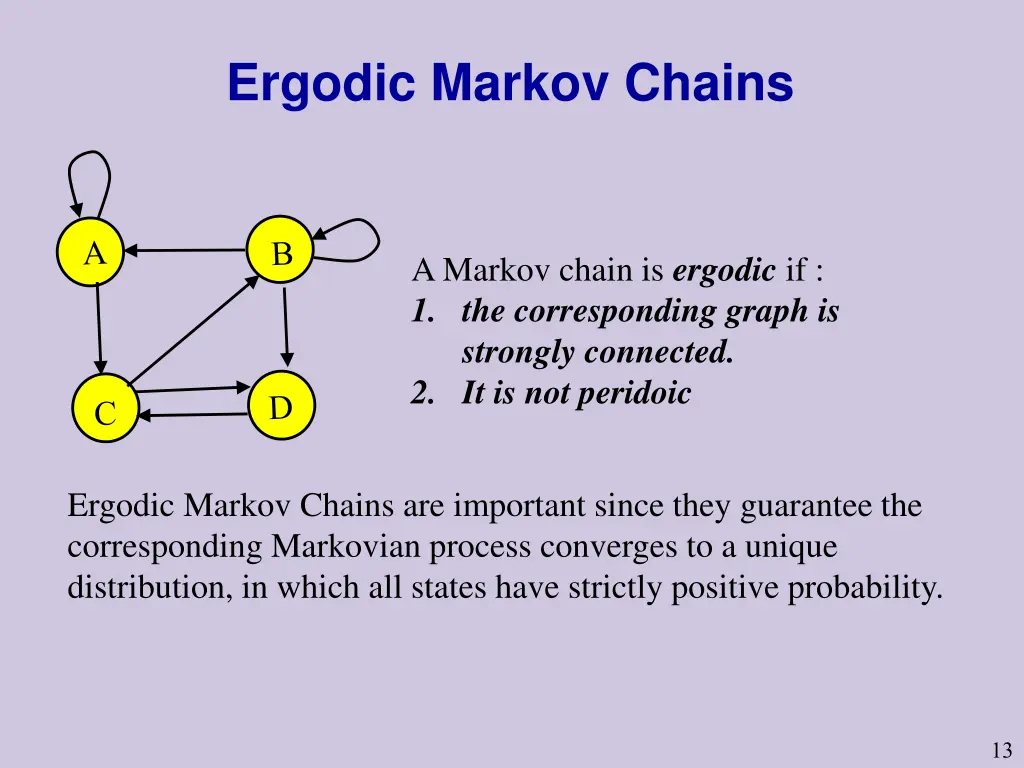 Ergodic Markov Chains

A

B

C

D

A Markov chain is ergodic if :
1. the corresponding graph is strongly connected.
2. It is not peridoic

Ergodic Markov Chains are important since they guarantee the corresponding Markovian process converges to a unique distribution, in which all states have strictly positive probability.

13